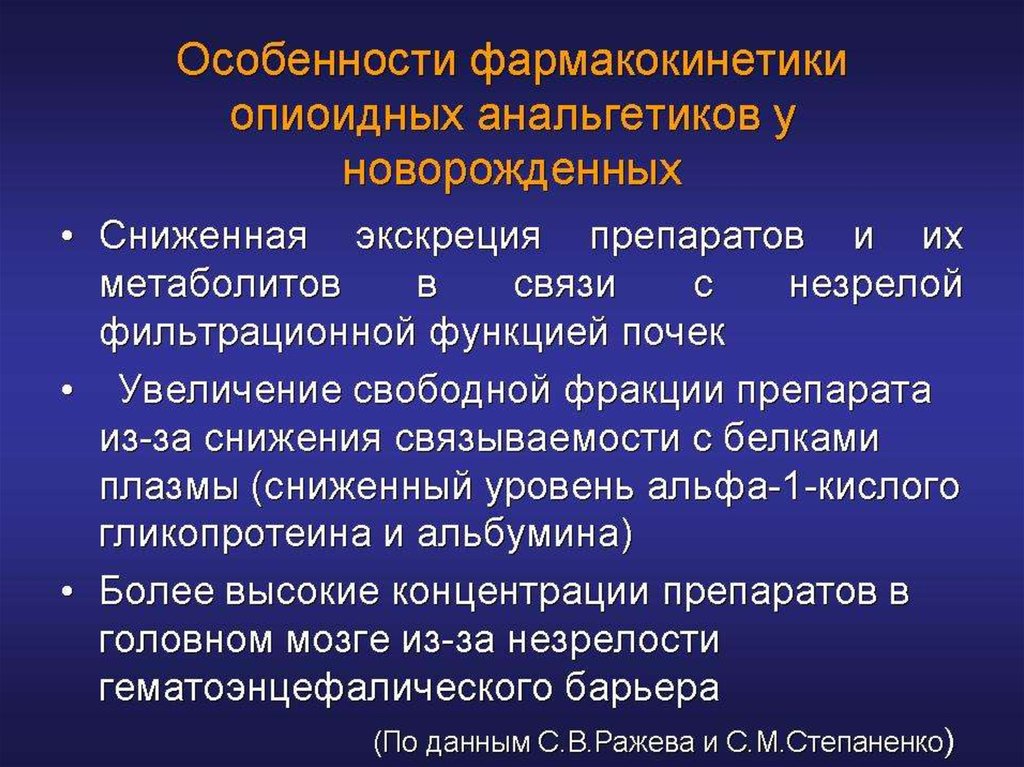 Особенности фармакокинетики опиоидных анальгетиков у новорожденных

• Сниженная экскреция препаратов и их метаболитов в связи с незрелой фильтрационной функцией почек

• Увеличение свободной фракции препарата из-за снижения связываемости с белками плазмы (сниженный уровень альфа-1-кислого гликопротеина и альбумина)

• Более высокие концентрации препаратов в головном мозге из-за незрелости гематоэнцефалического барьера

(По данным С.В.Ражева и С.М.Степаненко)